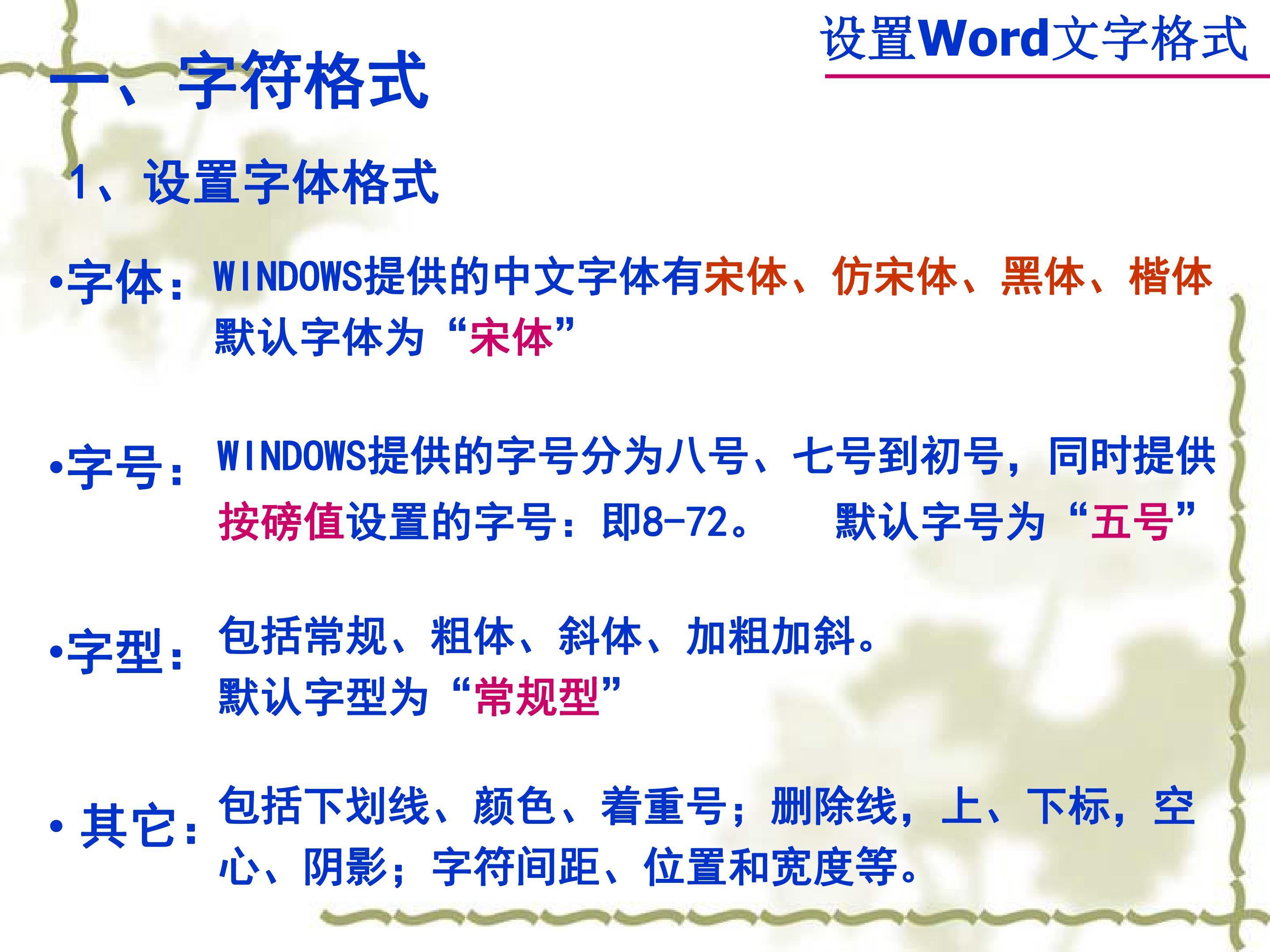 设置Word文字格式

一、字符格式

1、设置字体格式

•字体：WINDOWS提供的中文字体有宋体、仿宋体、黑体、楷体
默认字体为“宋体”

•字号：WINDOWS提供的字号分为八号、七号到初号，同时提供按磅值设置的字号：即8-72。　默认字号为“五号”

•字型：包括常规、粗体、斜体、加粗加斜。
默认字型为“常规型”

• 其它：包括下划线、颜色、着重号；删除线，上、下标，空心、阴影；字符间距、位置和宽度等。